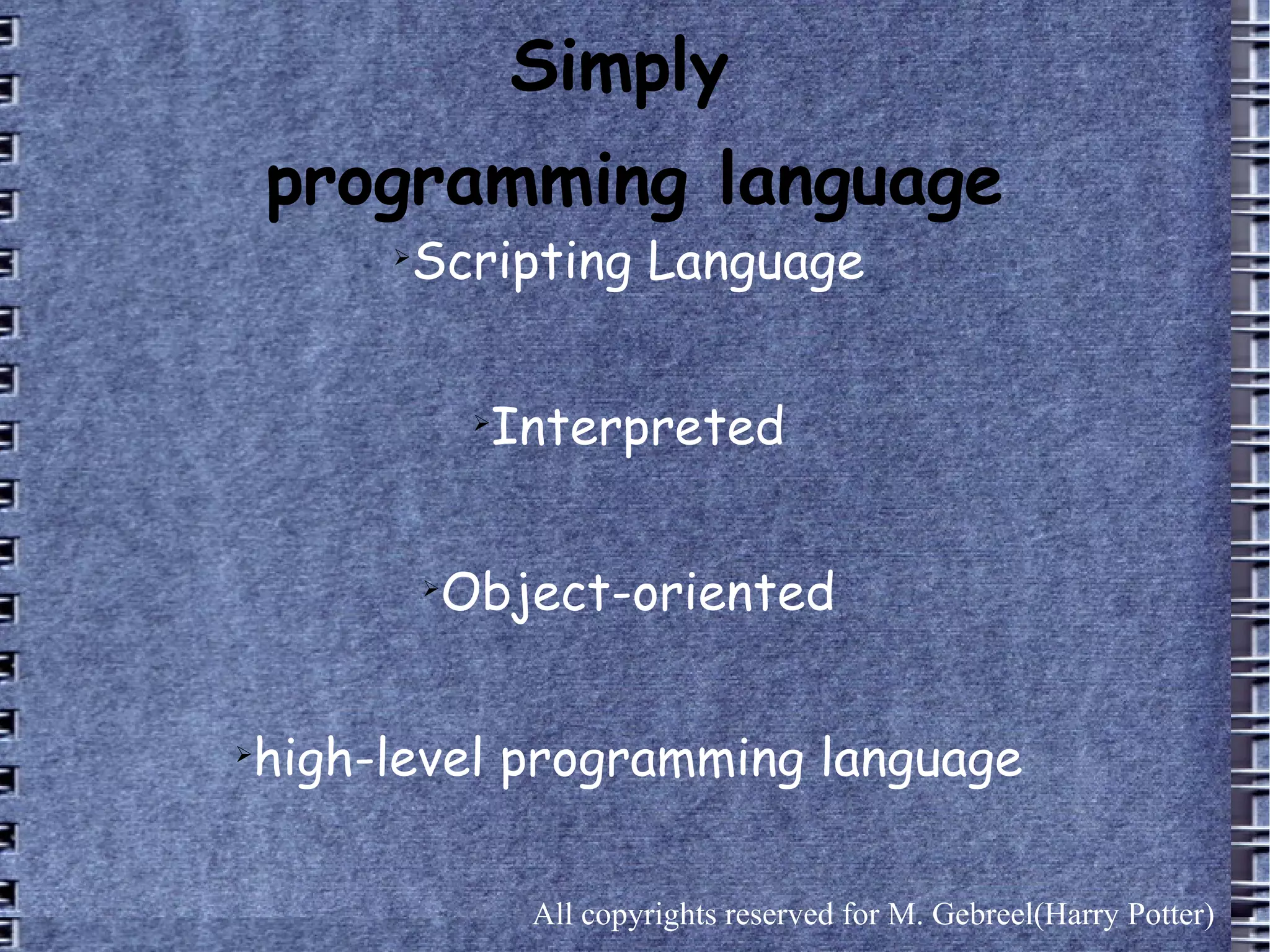 Simply
programming language

➢Scripting Language

➢Interpreted

➢Object-oriented

➢high-level programming language

All copyrights reserved for M. Gebreel(Harry Potter)